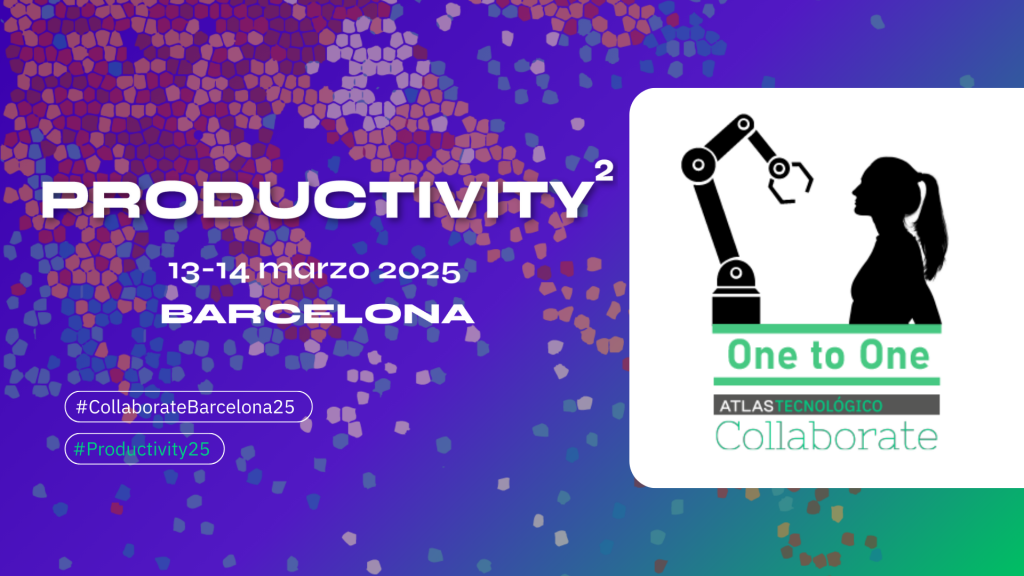 PRODUCTIVITY$^2$

13-14 marzo 2025

BARCELONA

#CollaborateBarcelona25

#Productivity25

One to One

ATLASTECNOLÓGICO

Collaborate